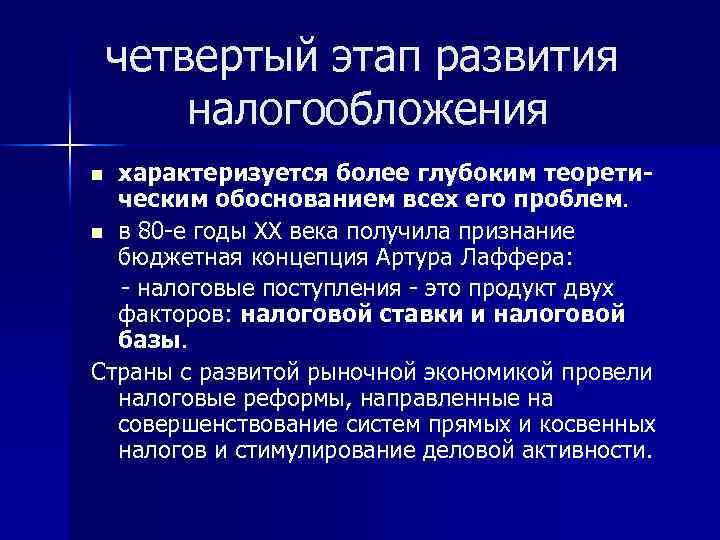 четвертый этап развития налогообложения

- характеризуется более глубоким теоретическим обоснованием всех его проблем.
- в 80-е годы XX века получила признание бюджетная концепция Артура Лаффера:

- налоговые поступления - это продукт двух факторов: налоговой ставки и налоговой базы.

Страны с развитой рыночной экономикой провели налоговые реформы, направленные на совершенствование систем прямых и косвенных налогов и стимулирование деловой активности.